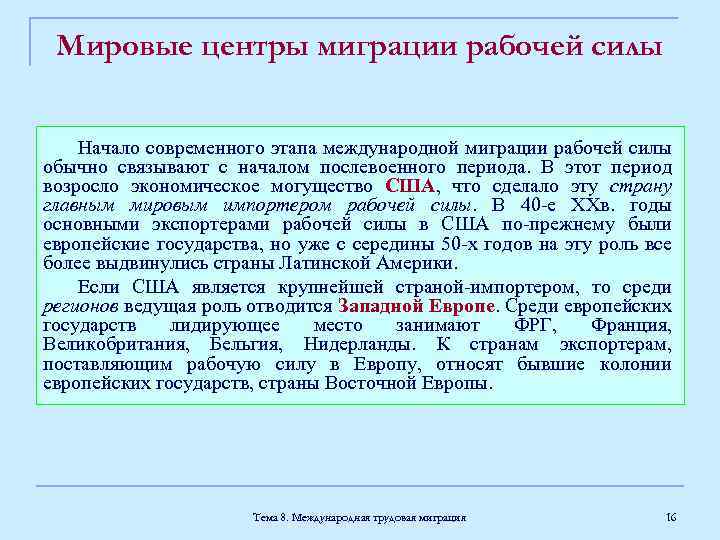 Мировые центры миграции рабочей силы

Начало современного этапа международной миграции рабочей силы обычно связывают с началом послевоенного периода. В этот период возросло экономическое могущество США, что сделало эту страну главным мировым импортером рабочей силы. В 40-е XXв. годы основными экспортерами рабочей силы в США по-прежнему были европейские государства, но уже с середины 50-х годов на эту роль все более выдвинулись страны Латинской Америки.

Если США является крупнейшей страной-импортером, то среди регионов ведущая роль отводится Западной Европе. Среди европейских государств лидирующее место занимают ФРГ, Франция, Великобритания, Бельгия, Нидерланды. К странам экспортерам, поставляющим рабочую силу в Европу, относят бывшие колонии европейских государств, страны Восточной Европы.

Тема 8. Международная трудовая миграция

16